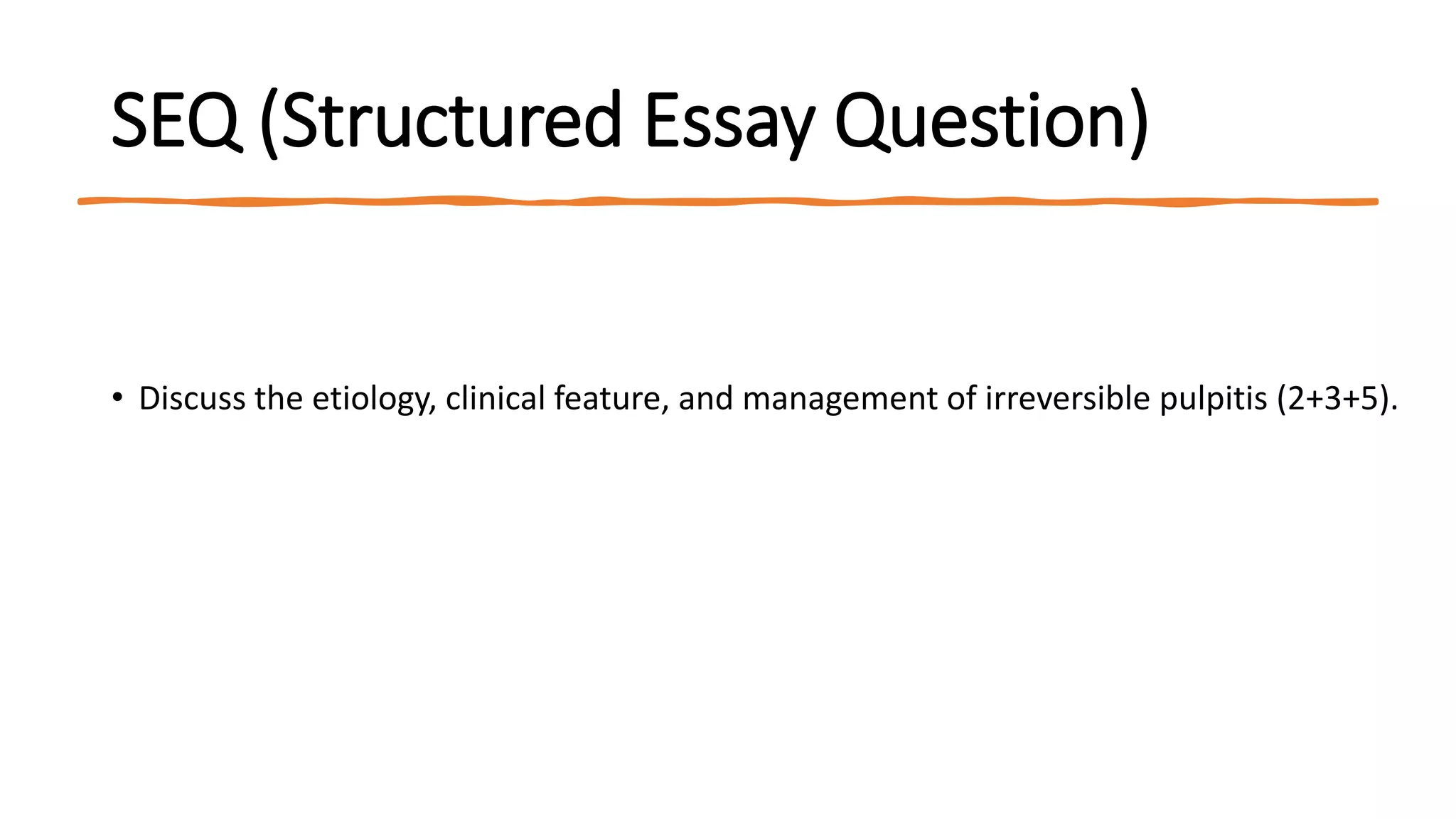 SEQ (Structured Essay Question)

• Discuss the etiology, clinical feature, and management of irreversible pulpitis (2+3+5).